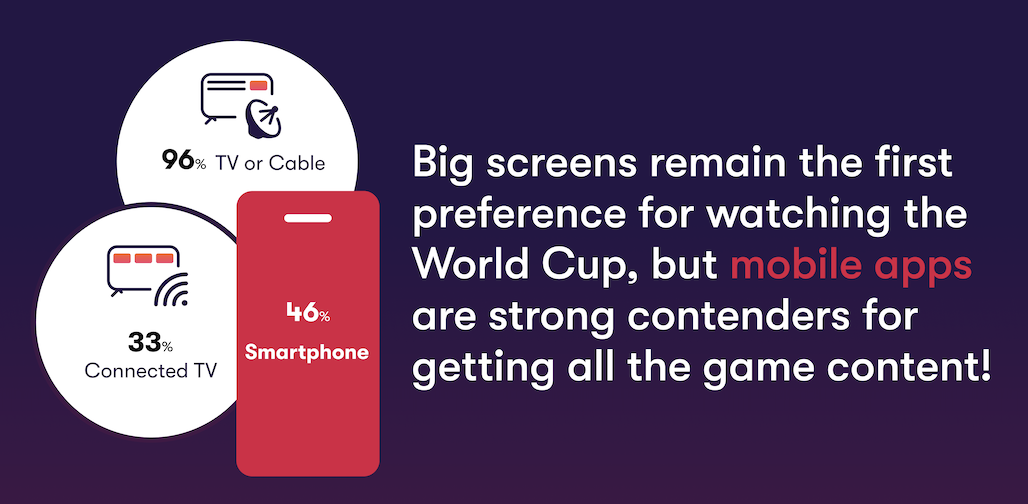 96% TV or Cable

33% Connected TV

46% Smartphone

Big screens remain the first preference for watching the World Cup, but mobile apps are strong contenders for getting all the game content!